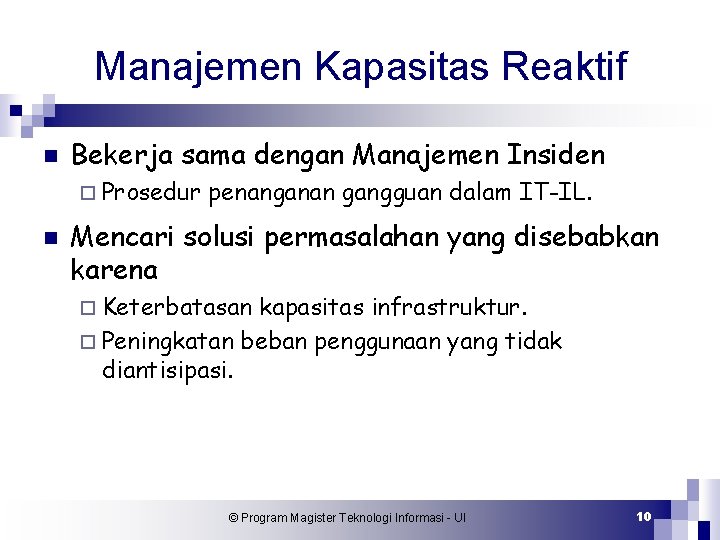 Manajemen Kapasitas Reaktif

- Bekerja sama dengan Manajemen Insiden
  - Prosedur penanganan gangguan dalam IT-IL.
- Mencari solusi permasalahan yang disebabkan karena
  - Keterbatasan kapasitas infrastruktur.
  - Peningkatan beban penggunaan yang tidak diantisipasi.

© Program Magister Teknologi Informasi - UI

10